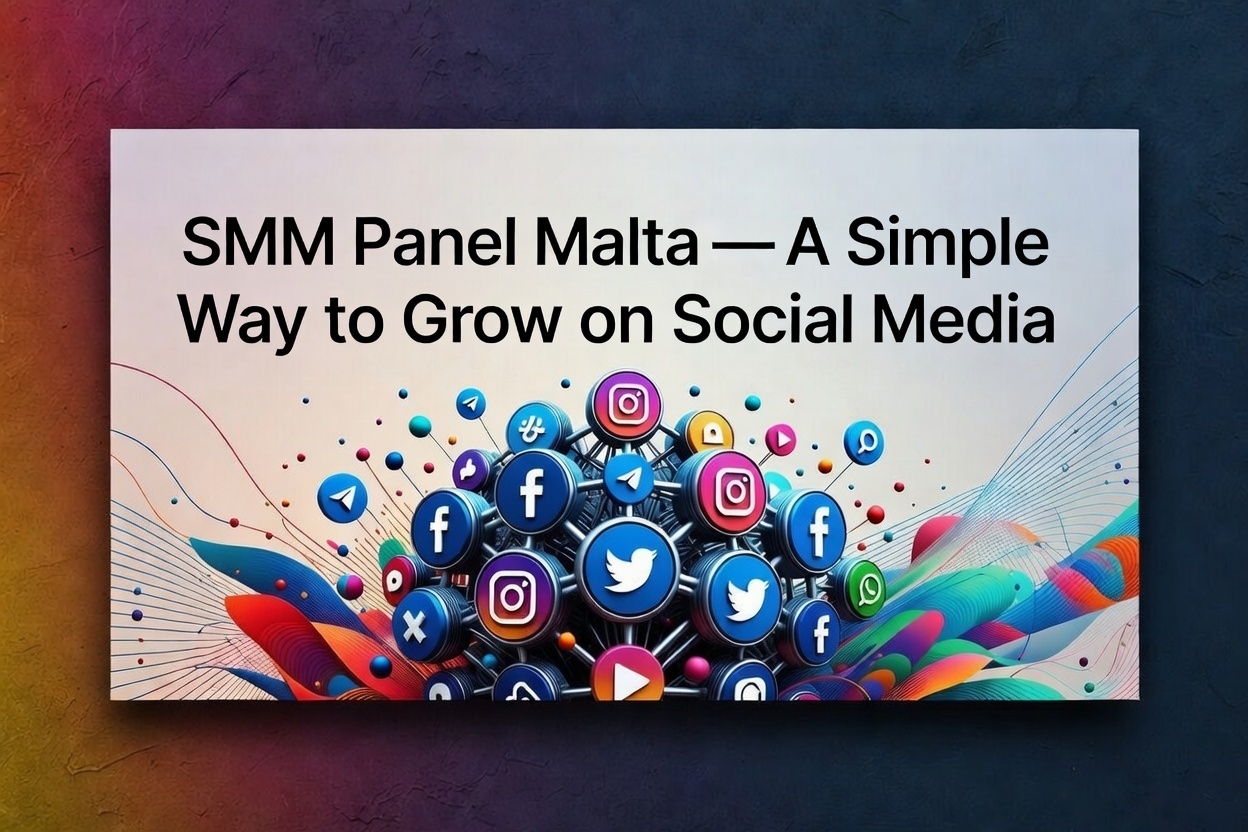 SMM Panel Malta — A Simple Way to Grow on Social Media